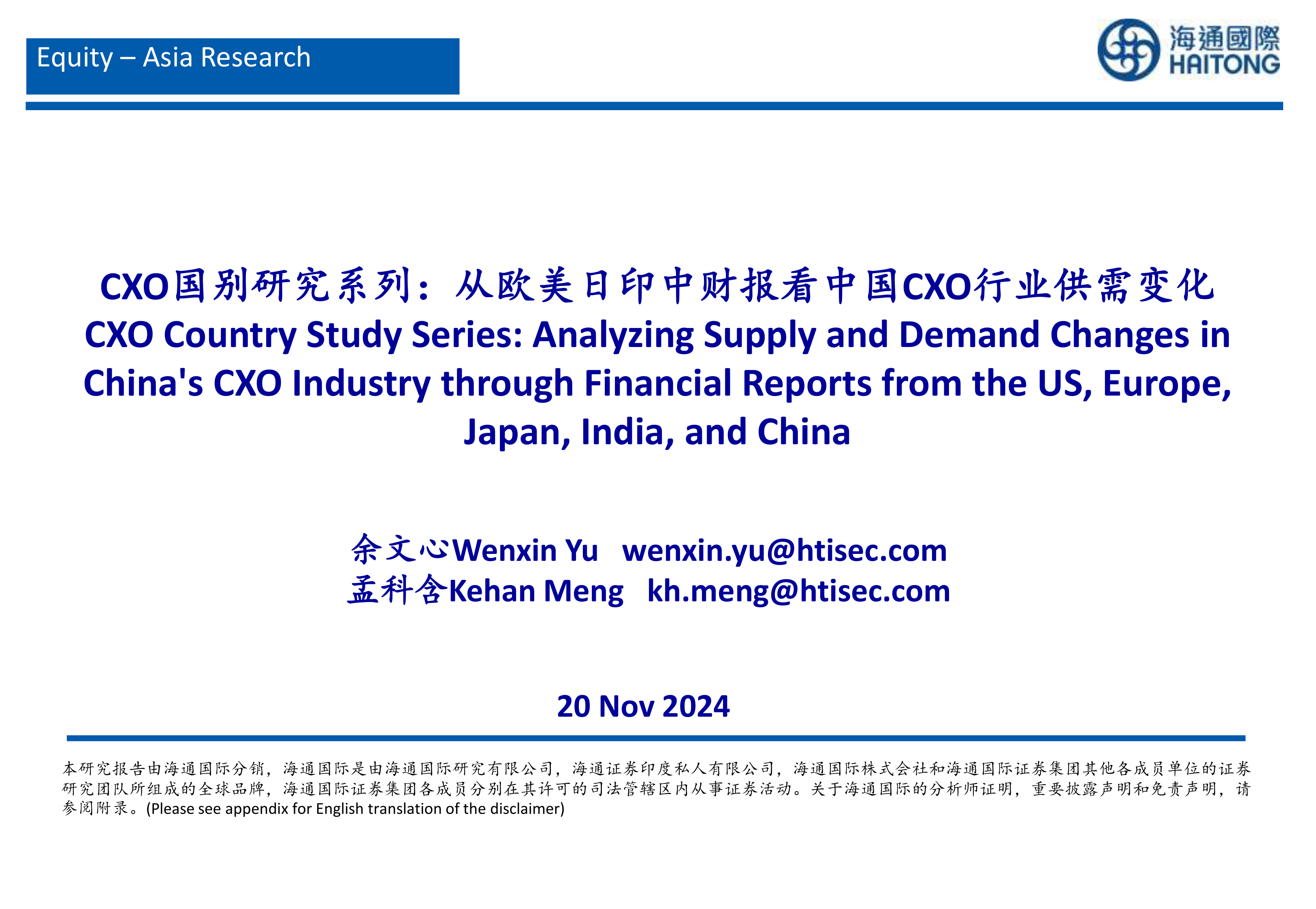 Equity – Asia Research

海通國際
HAITONG

CXO国别研究系列：从欧美日印中财报看中国CXO行业供需变化
CXO Country Study Series: Analyzing Supply and Demand Changes in China's CXO Industry through Financial Reports from the US, Europe, Japan, India, and China

余文心Wenxin Yu wenxin.yu@htisec.com
孟科含Kehan Meng kh.meng@htisec.com

20 Nov 2024

本研究报告由海通国际分销，海通国际是由海通国际研究有限公司，海通证券印度私人有限公司，海通国际株式会社和海通国际证券集团其他各成员单位的证券研究团队所组成的全球品牌，海通国际证券集团各成员分别在其许可的司法管辖区内从事证券活动。关于海通国际的分析师证明，重要披露声明和免责声明，请参阅附录。(Please see appendix for English translation of the disclaimer)